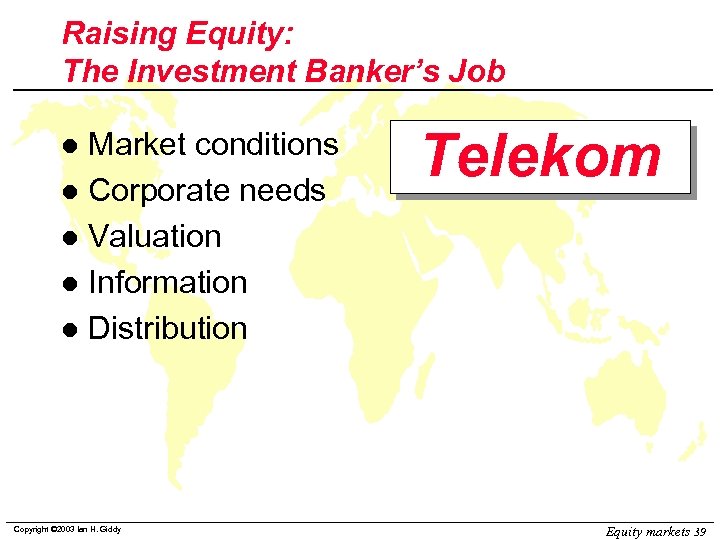 Raising Equity:
The Investment Banker's Job

- Market conditions
- Corporate needs
- Valuation
- Information
- Distribution

Telekom

Copyright ©2003 Ian H. Giddy

Equity markets 39